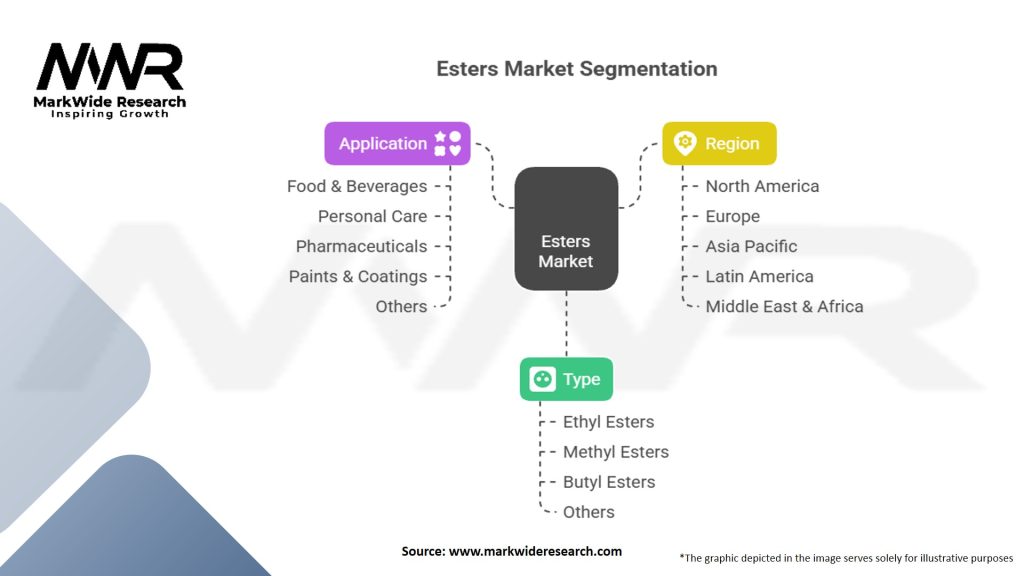 MWR
MarkWide Research
Inspiring Growth

Esters Market Segmentation

Application
Food & Beverages
Personal Care
Pharmaceuticals
Paints & Coatings
Others

Esters Market

Region
North America
Europe
Asia Pacific
Latin America
Middle East & Africa

Type
Ethyl Esters
Methyl Esters
Butyl Esters
Others

Source: www.markwideresearch.com

*The graphic depicted in the image serves solely for illustrative purposes